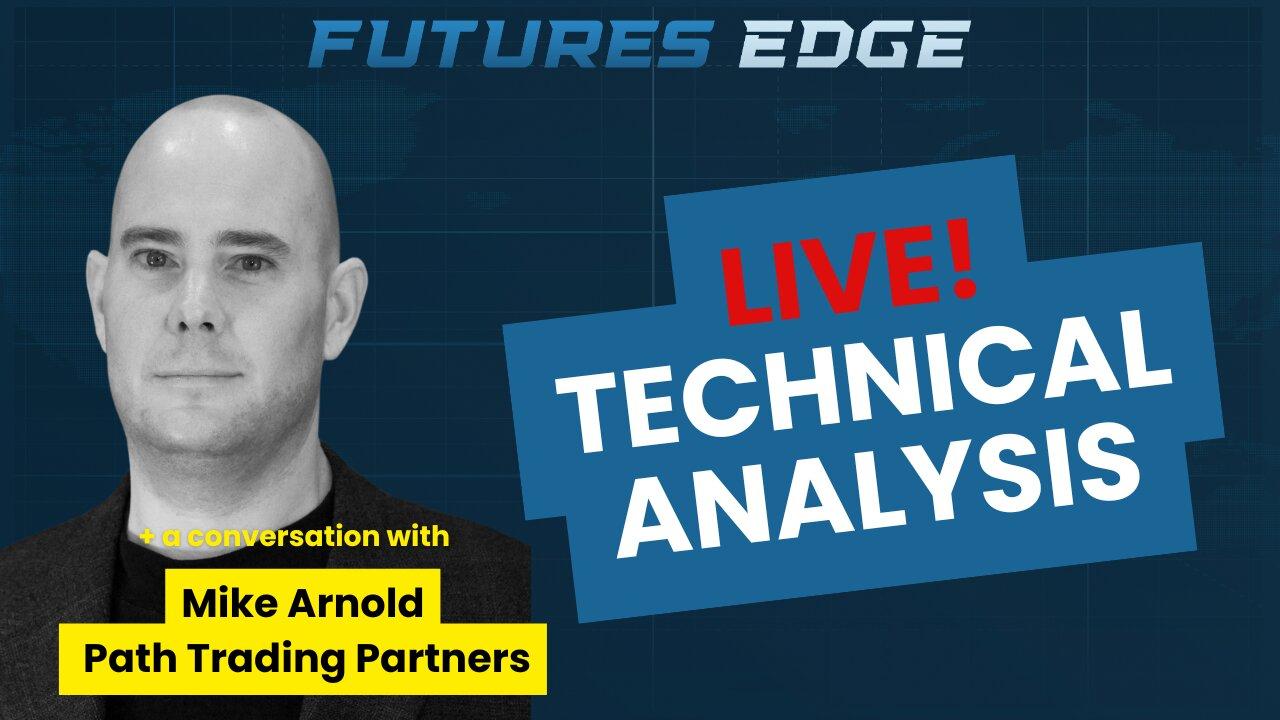 FUTURES EDGE

LIVE!
TECHNICAL
ANALYSIS

+ a conversation with

Mike Arnold
Path Trading Partners